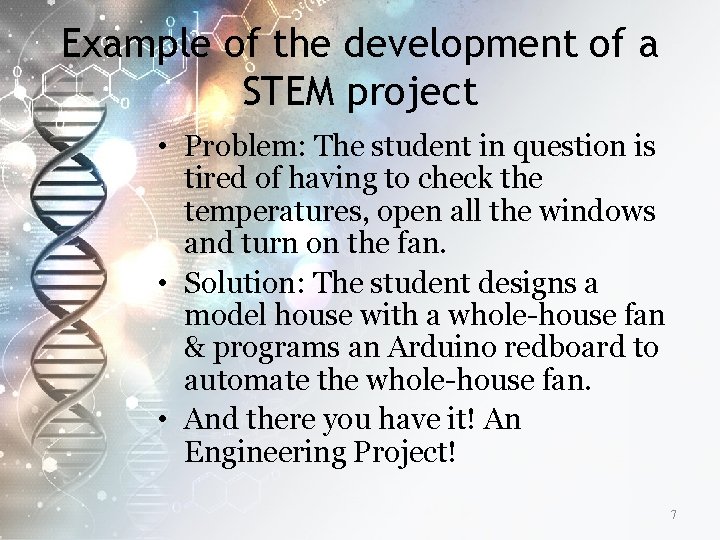 Example of the development of a STEM project

• Problem: The student in question is tired of having to check the temperatures, open all the windows and turn on the fan.
• Solution: The student designs a model house with a whole-house fan & programs an Arduino redboard to automate the whole-house fan.
• And there you have it! An Engineering Project!

7